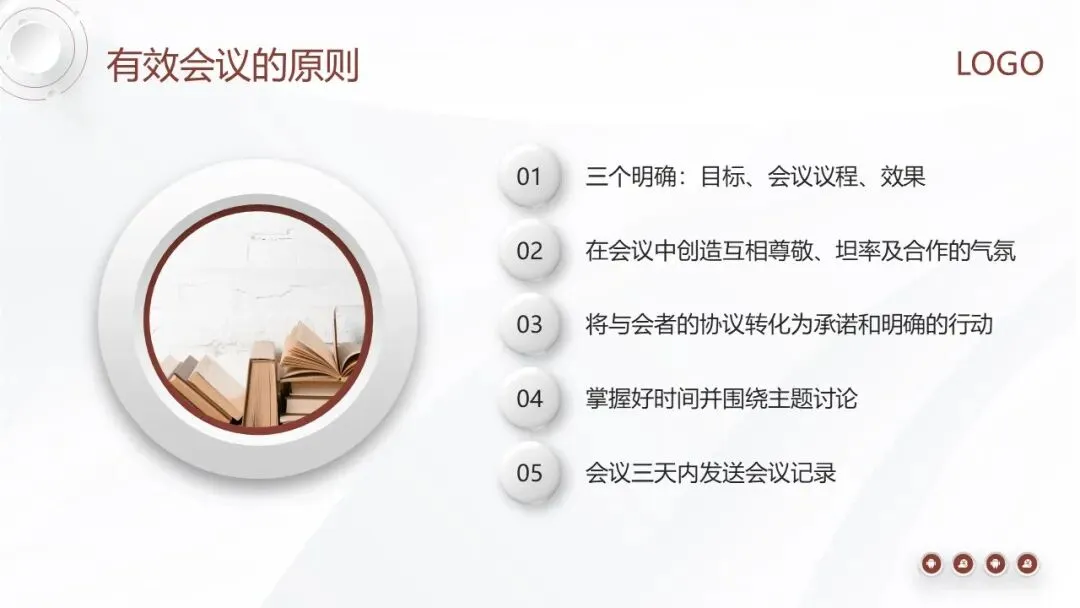 有效会议的原则

LOGO

01 三个明确：目标、会议议程、效果

02 在会议中创造互相尊敬、坦率及合作的气氛

03 将与会者的协议转化为承诺和明确的行动

04 掌握好时间并围绕主题讨论

05 会议三天内发送会议记录